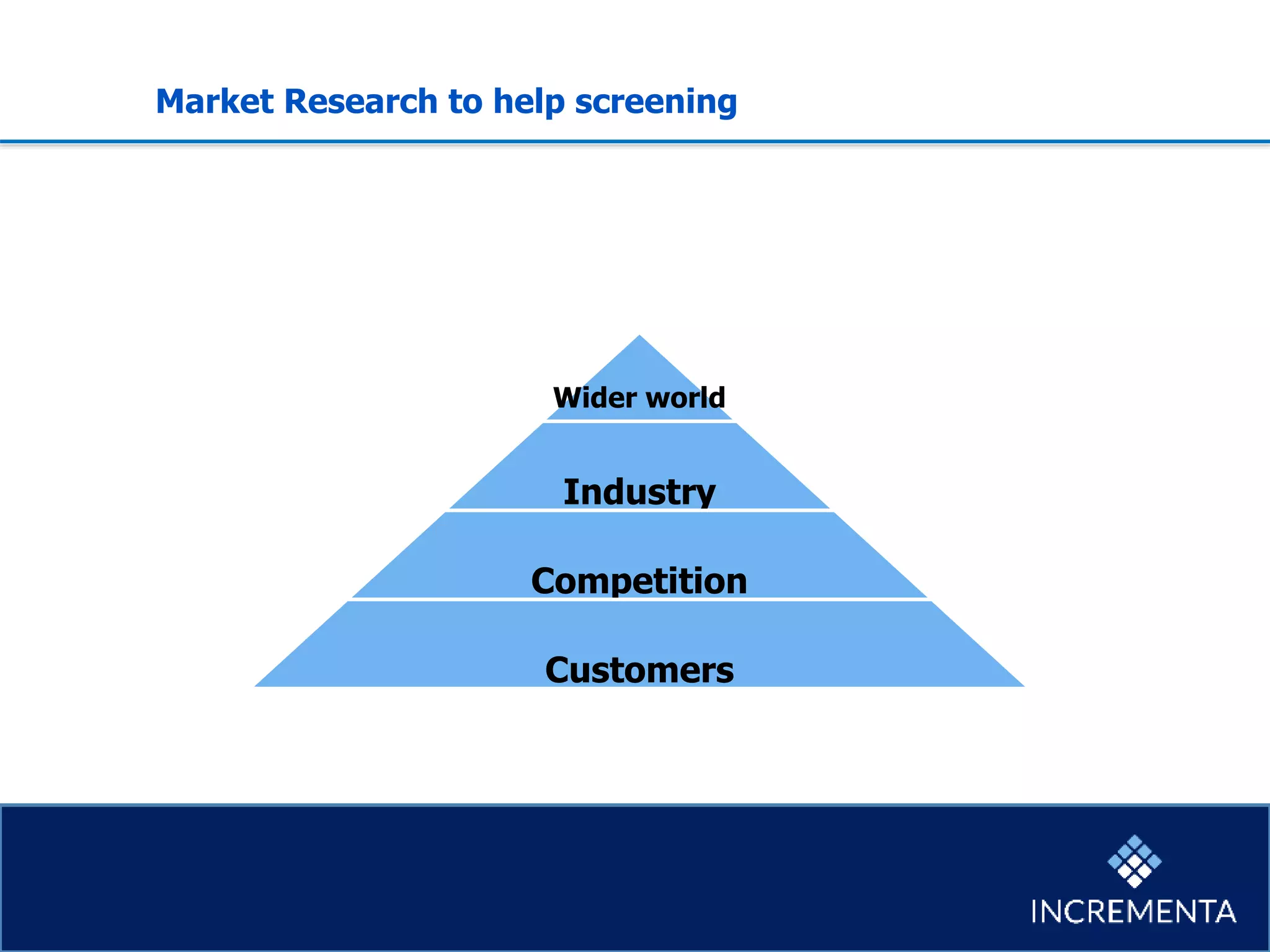 Market Research to help screening

Wider world

Industry

Competition

Customers

INCREMENTA